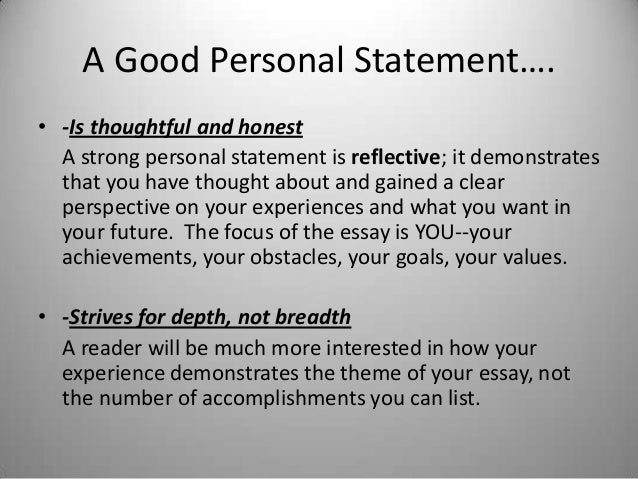 A Good Personal Statement….

• -Is thoughtful and honest
A strong personal statement is reflective; it demonstrates that you have thought about and gained a clear perspective on your experiences and what you want in your future. The focus of the essay is YOU--your achievements, your obstacles, your goals, your values.

• -Strives for depth, not breadth
A reader will be much more interested in how your experience demonstrates the theme of your essay, not the number of accomplishments you can list.